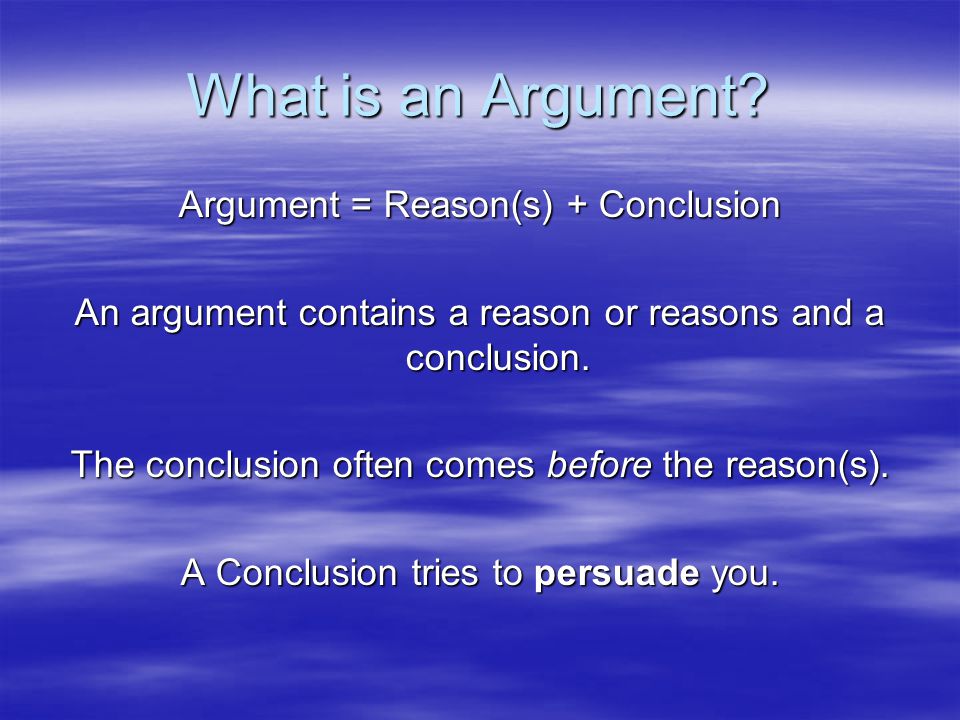 What is an Argument?

Argument = Reason(s) + Conclusion

An argument contains a reason or reasons and a conclusion.

The conclusion often comes before the reason(s).

A Conclusion tries to persuade you.